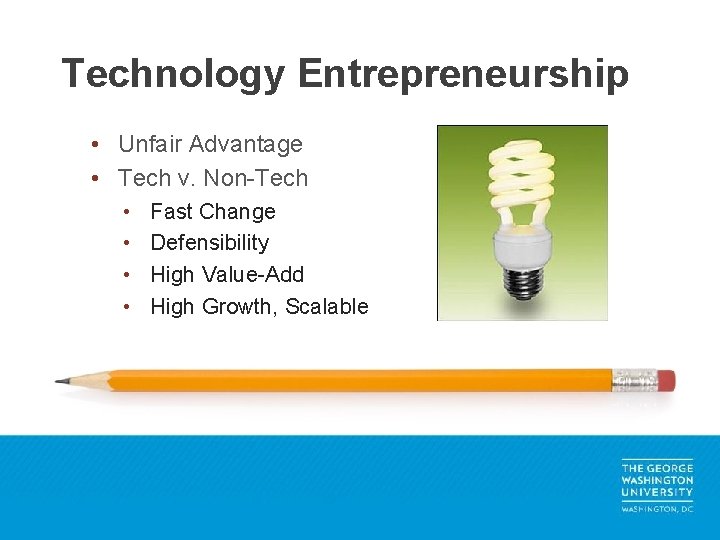 Technology Entrepreneurship

• Unfair Advantage
• Tech v. Non-Tech
• Fast Change
• Defensibility
• High Value-Add
• High Growth, Scalable

THE GEORGE
WASHINGTON
UNIVERSITY
WASHINGTON, DC